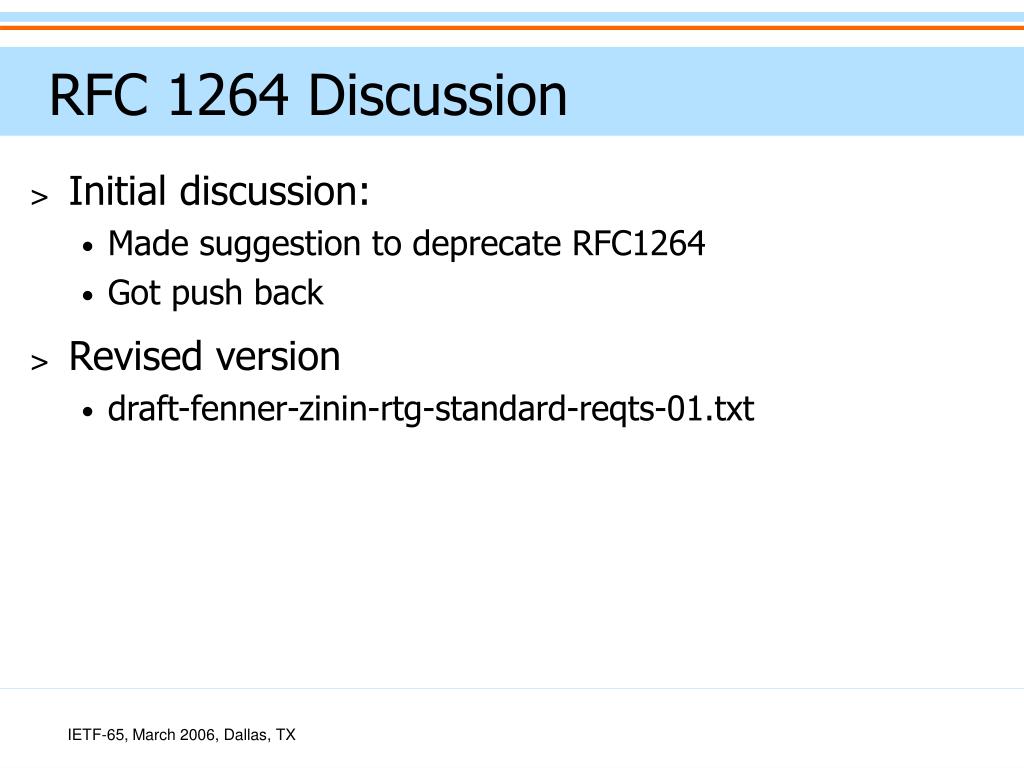 RFC 1264 Discussion

> Initial discussion:
• Made suggestion to deprecate RFC1264
• Got push back

> Revised version
• draft-fenner-zinin-rtg-standard-reqts-01.txt

IETF-65, March 2006, Dallas, TX